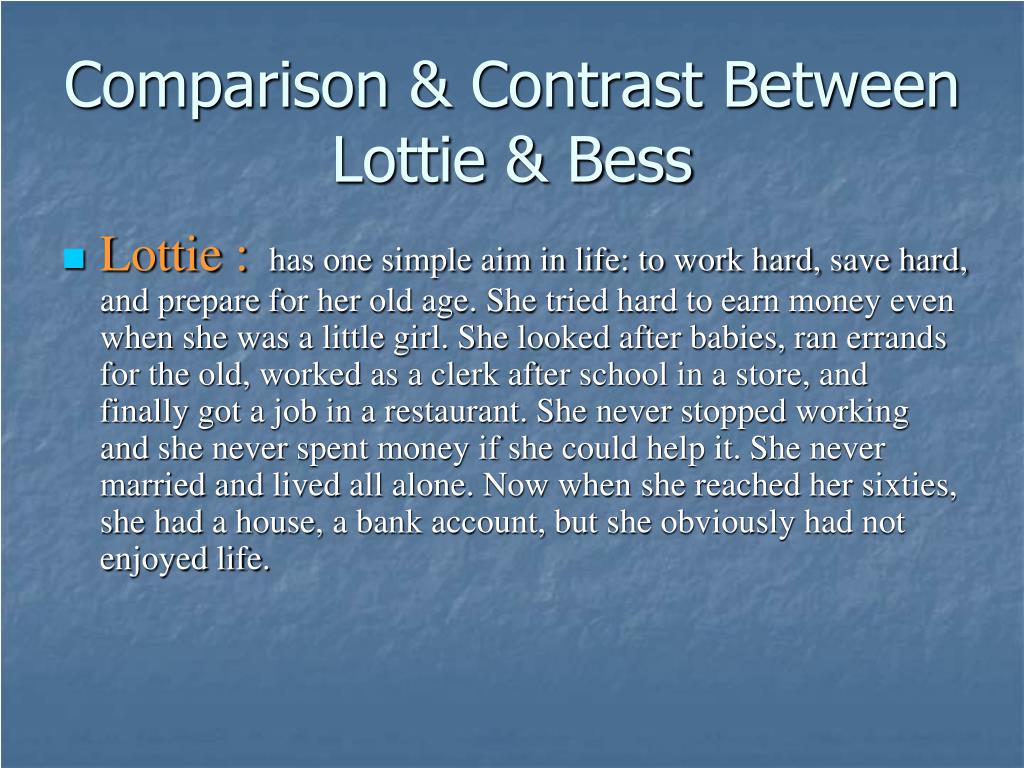 Comparison & Contrast Between Lottie & Bess

Lottie : has one simple aim in life: to work hard, save hard, and prepare for her old age. She tried hard to earn money even when she was a little girl. She looked after babies, ran errands for the old, worked as a clerk after school in a store, and finally got a job in a restaurant. She never stopped working and she never spent money if she could help it. She never married and lived all alone. Now when she reached her sixties, she had a house, a bank account, but she obviously had not enjoyed life.